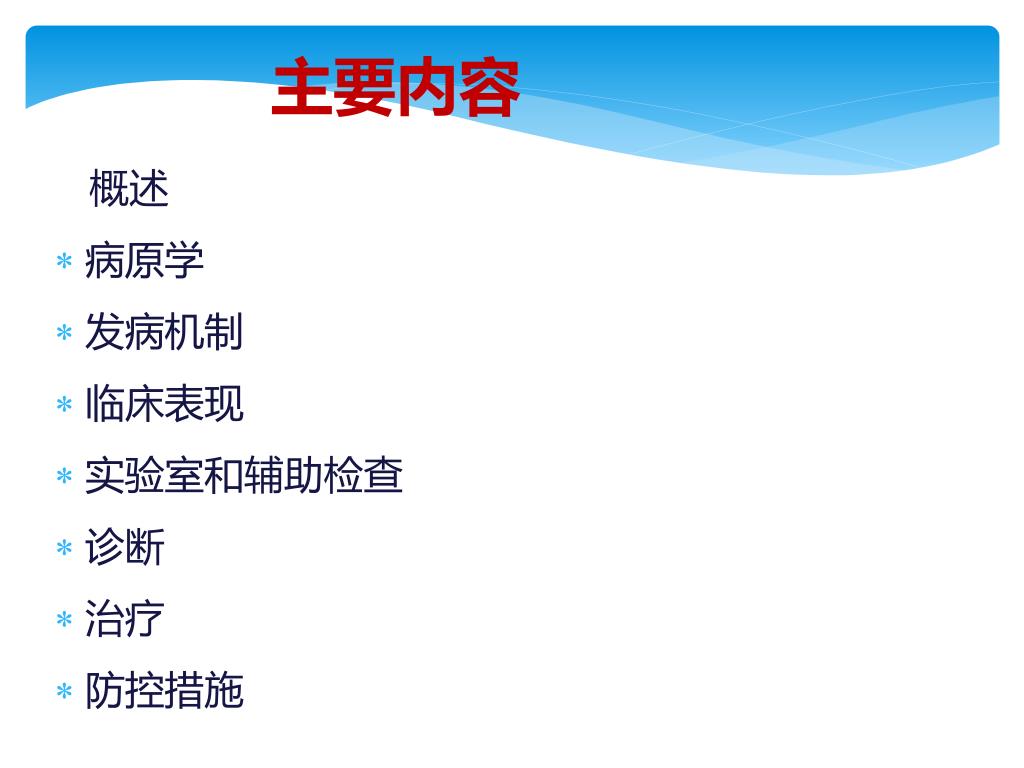 主要内容

概述

* 病原学
* 发病机制
* 临床表现
* 实验室和辅助检查
* 诊断
* 治疗
* 防控措施